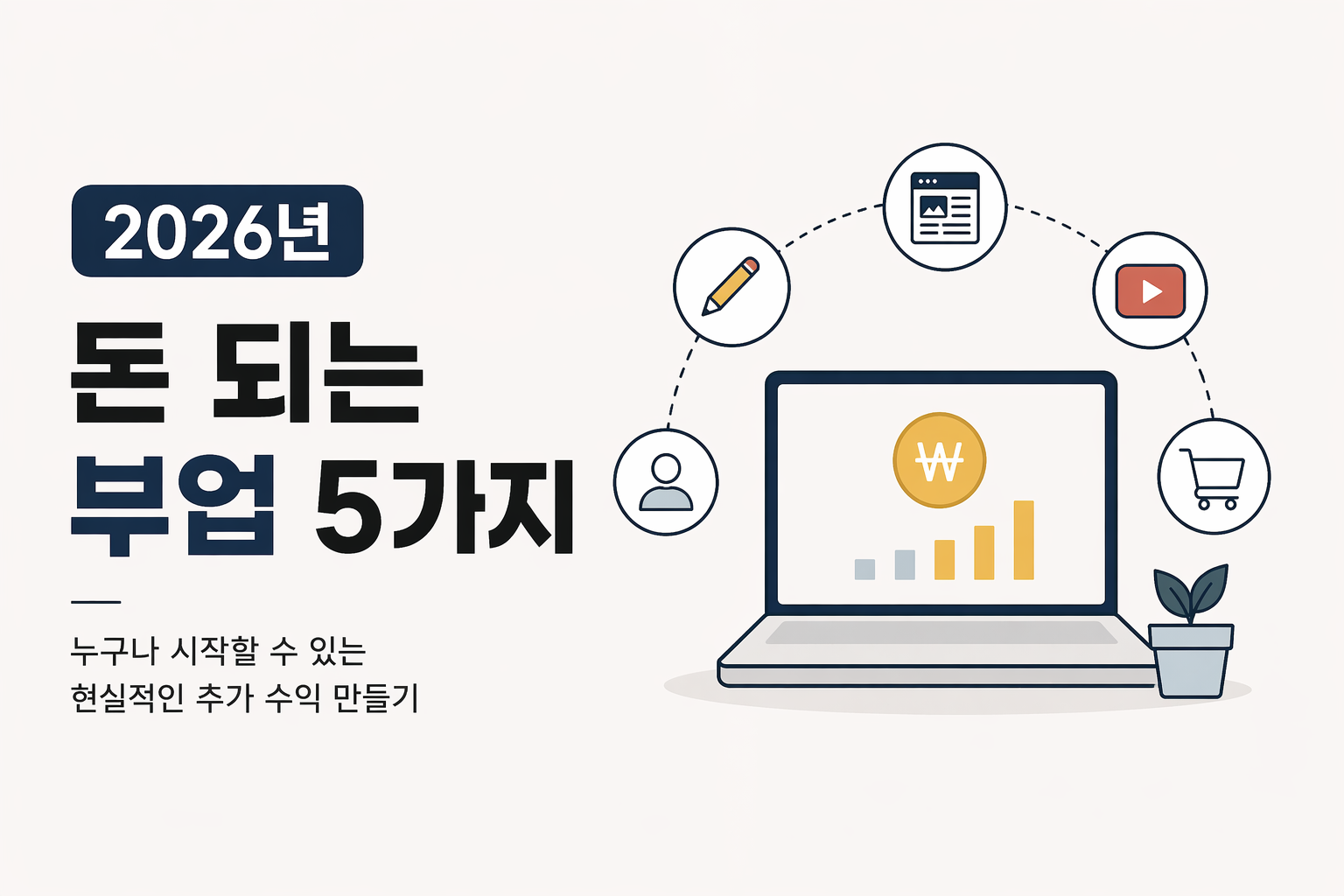 2026년

돈 되는
부업 5가지

누구나 시작할 수 있는
현실적인 추가 수익 만들기

₩